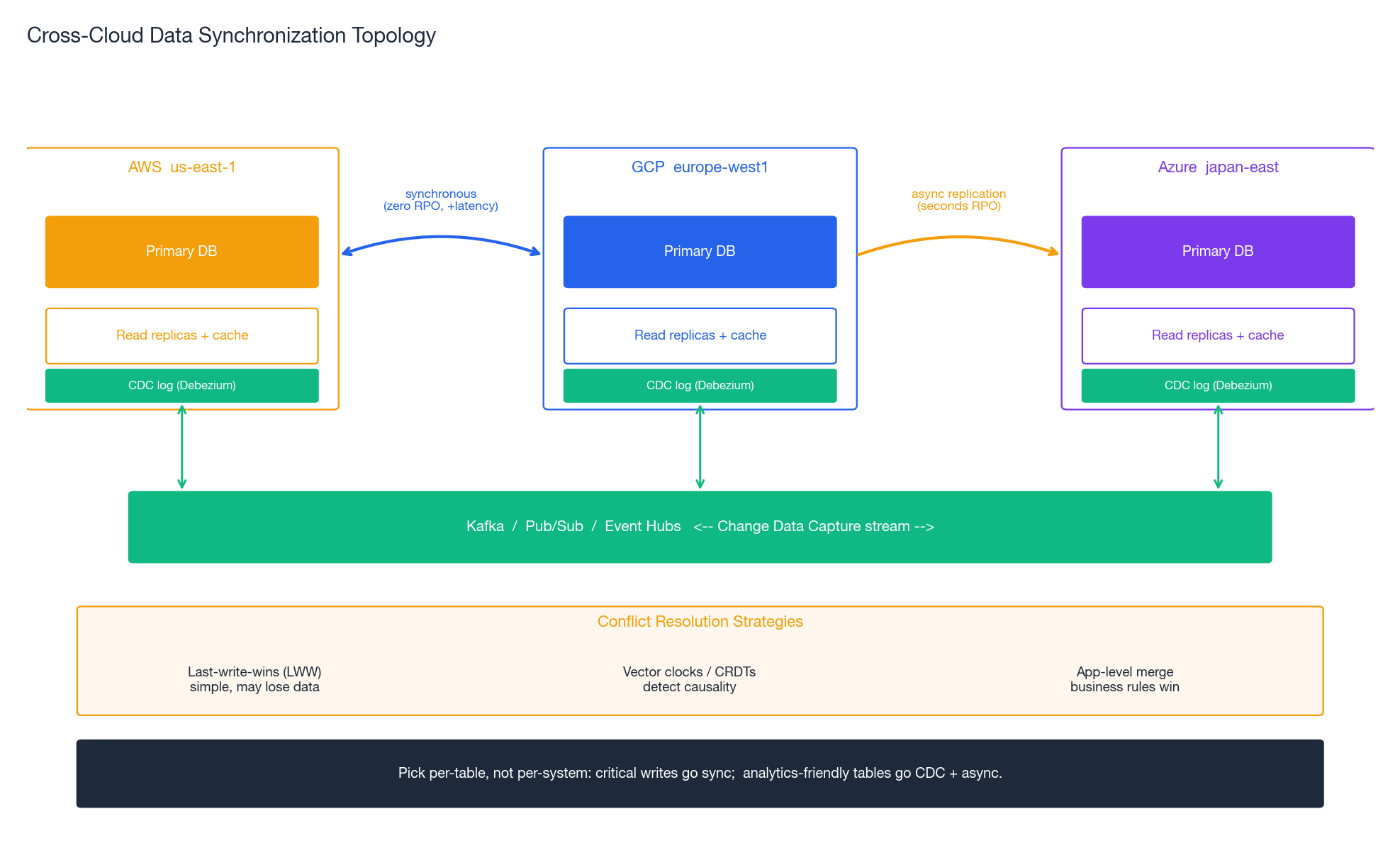 Cross-Cloud Data Synchronization Topology

AWS us-east-1

Primary DB

Read replicas + cache

CDC log (Debezium)

synchronous
(zero RPO, +latency)

GCP europe-west1

Primary DB

Read replicas + cache

CDC log (Debezium)

async replication
(seconds RPO)

Azure japan-east

Primary DB

Read replicas + cache

CDC log (Debezium)

Kafka / Pub/Sub / Event Hubs <-- Change Data Capture stream -->

Conflict Resolution Strategies

Last-write-wins (LWW)
simple, may lose data

Vector clocks / CRDTs
detect causality

App-level merge
business rules win

Pick per-table, not per-system: critical writes go sync; analytics-friendly tables go CDC + async.